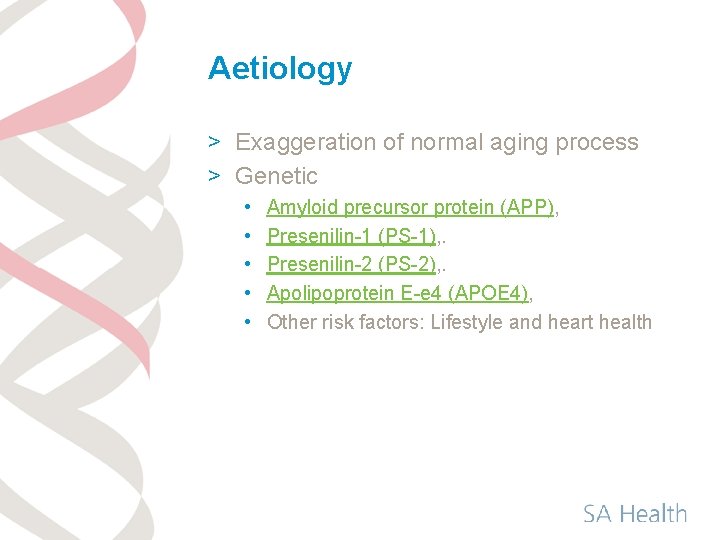 Aetiology

> Exaggeration of normal aging process
> Genetic
• Amyloid precursor protein (APP),
• Presenilin-1 (PS-1),.
• Presenilin-2 (PS-2),.
• Apolipoprotein E-e4 (APOE4),
• Other risk factors: Lifestyle and heart health

SA Health